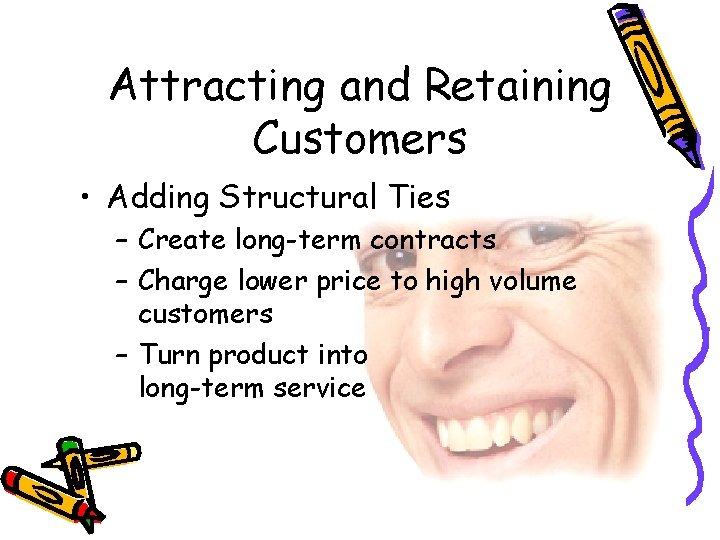 Attracting and Retaining Customers

• Adding Structural Ties
– Create long-term contracts
– Charge lower price to high volume customers
– Turn product into long-term service